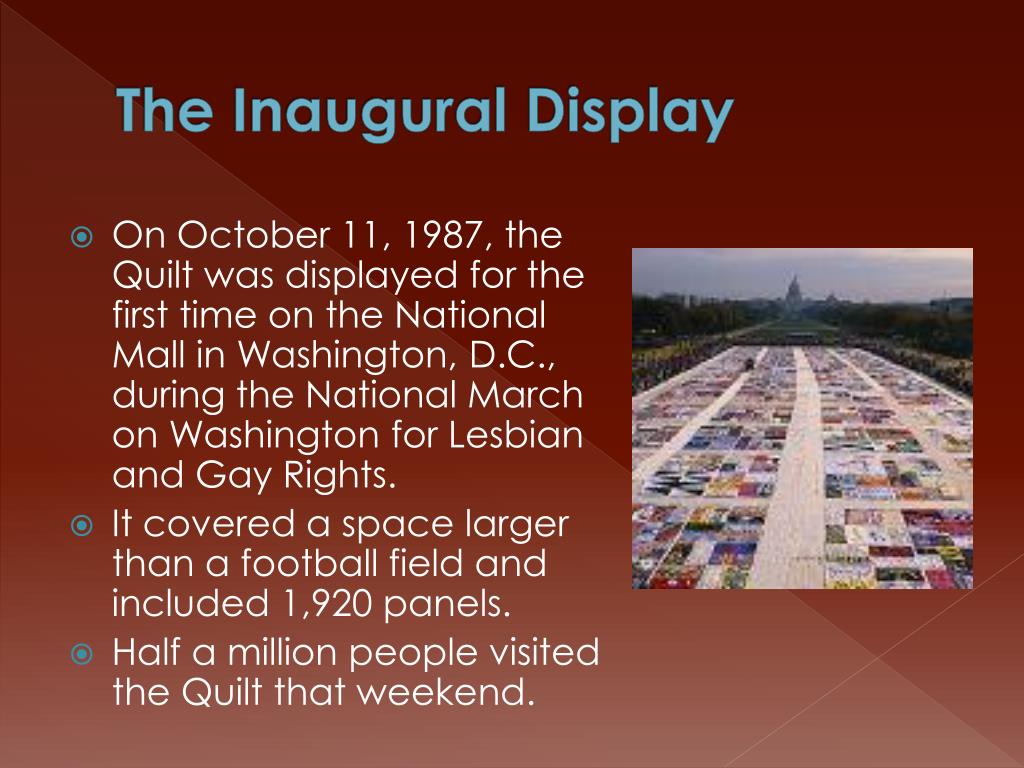 The Inaugural Display

On October 11, 1987, the Quilt was displayed for the first time on the National Mall in Washington, D.C., during the National March on Washington for Lesbian and Gay Rights.

It covered a space larger than a football field and included 1,920 panels.

Half a million people visited the Quilt that weekend.